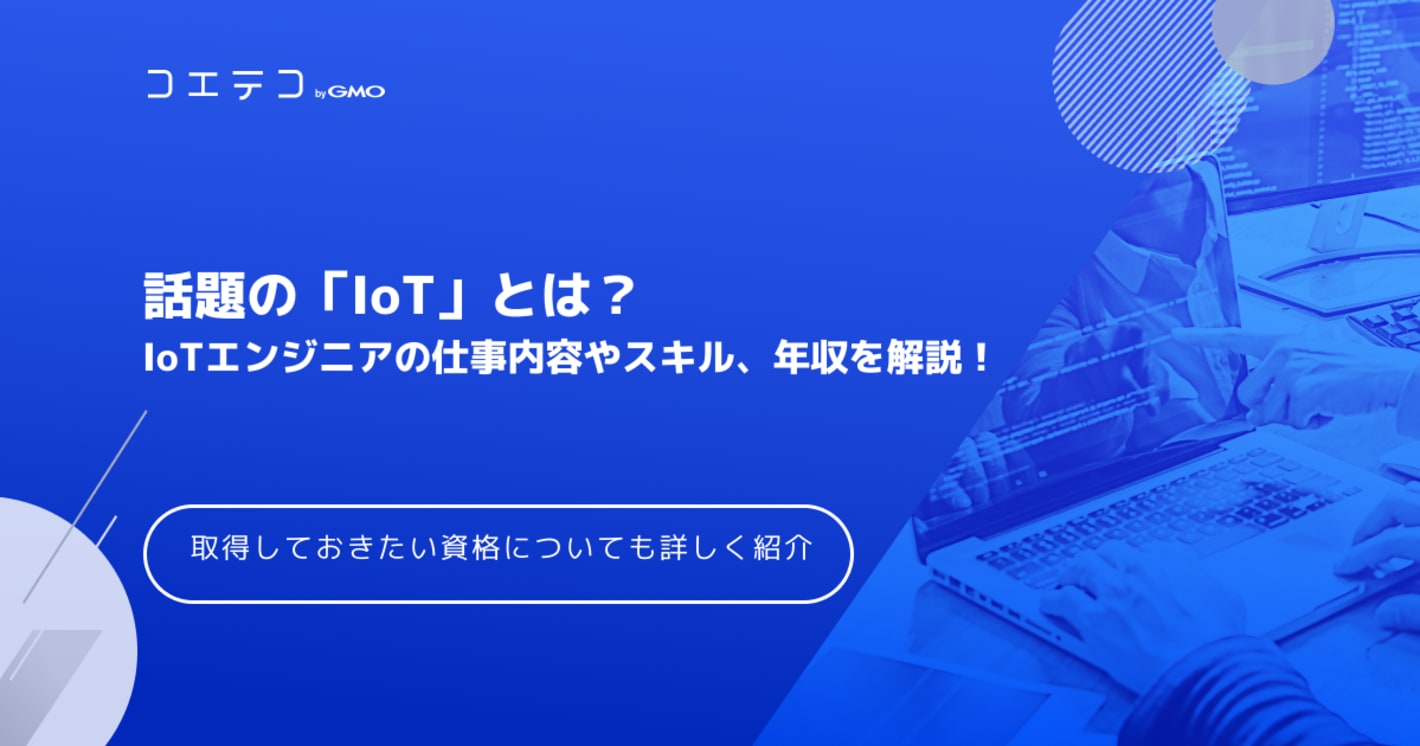 コエテコ by GMO

話題の「IoT」とは？
IoTエンジニアの仕事内容やスキル、年収を解説！

取得しておきたい資格についても詳しく紹介